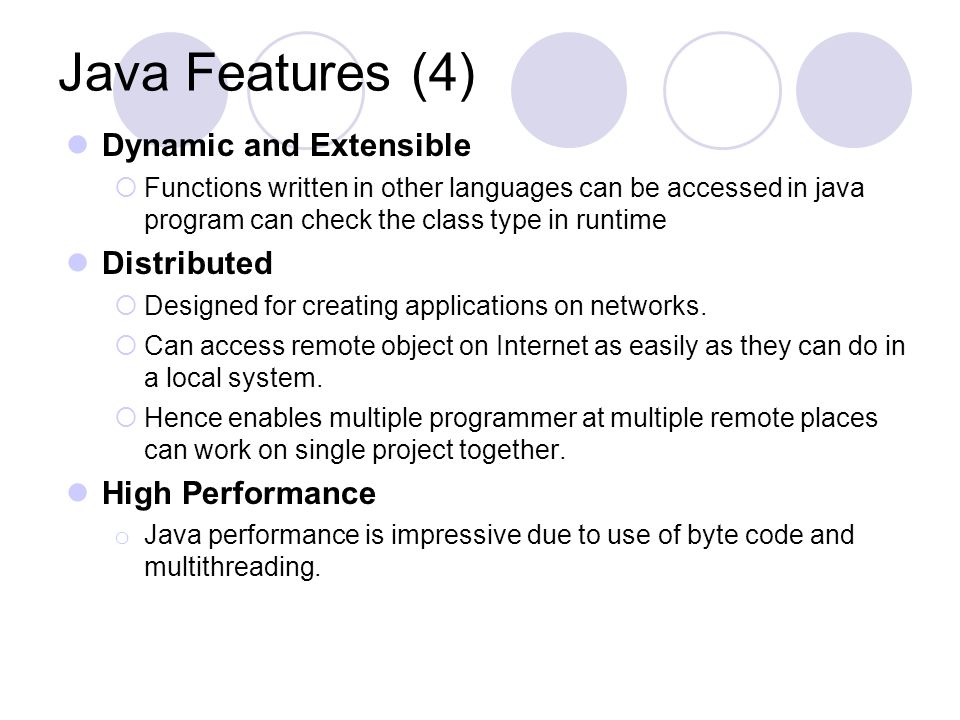 Java Features (4)

Dynamic and Extensible

Functions written in other languages can be accessed in java program can check the class type in runtime

Distributed

Designed for creating applications on networks.

Can access remote object on Internet as easily as they can do in a local system.

Hence enables multiple programmer at multiple remote places can work on single project together.

High Performance

Java performance is impressive due to use of byte code and multithreading.